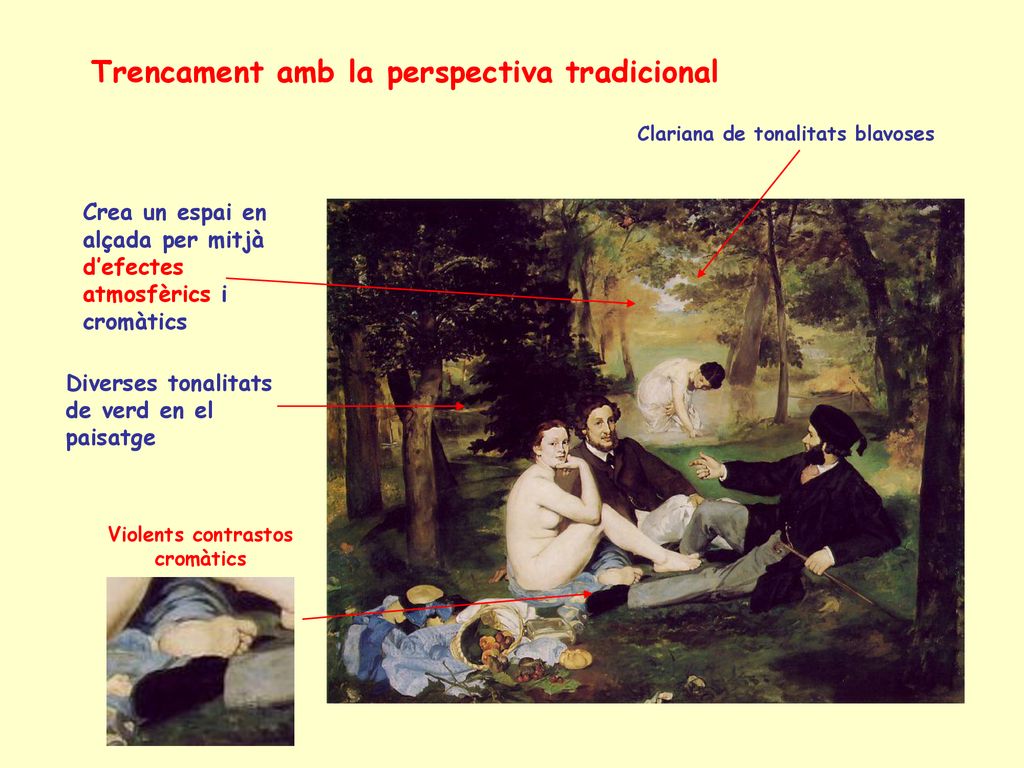 Trencament amb la perspectiva tradicional

Clariana de tonalitats blavoses

Crea un espai en alçada per mitjà d'efectes atmosfèrics i cromàtics

Diverses tonalitats de verd en el paisatge

Violents contrastos cromàtics